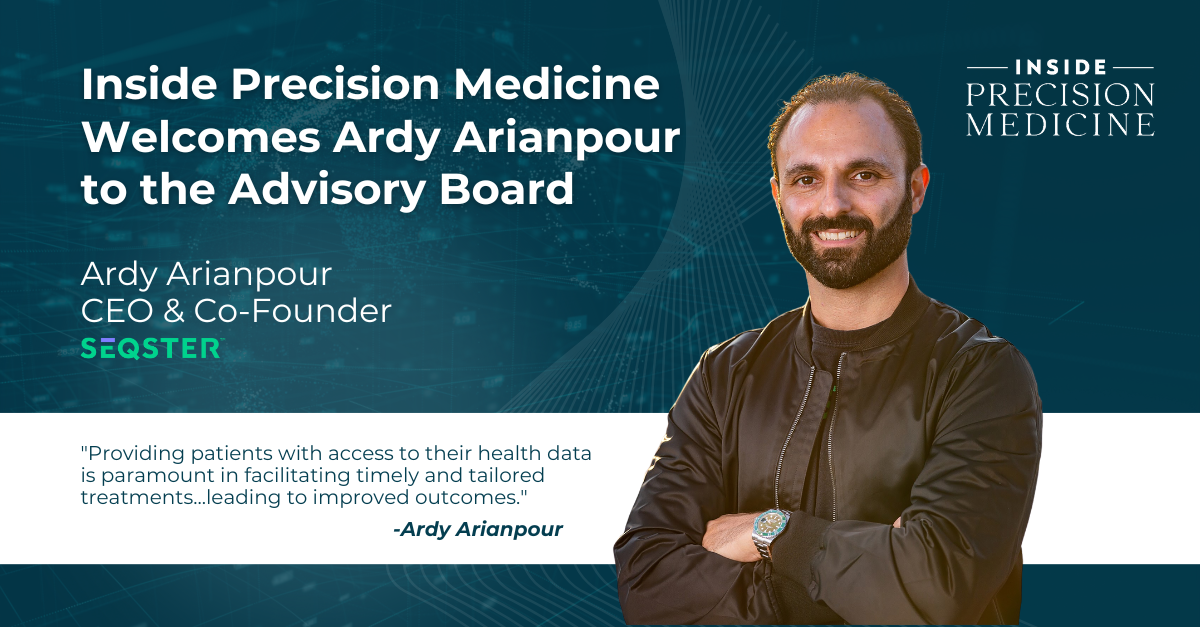 Inside Precision Medicine Welcomes Ardy Arianpour to the Advisory Board

INSIDE
PRECISION
MEDICINE

Ardy Arianpour
CEO & Co-Founder
SEQSTER

"Providing patients with access to their health data is paramount in facilitating timely and tailored treatments...leading to improved outcomes."

-Ardy Arianpour